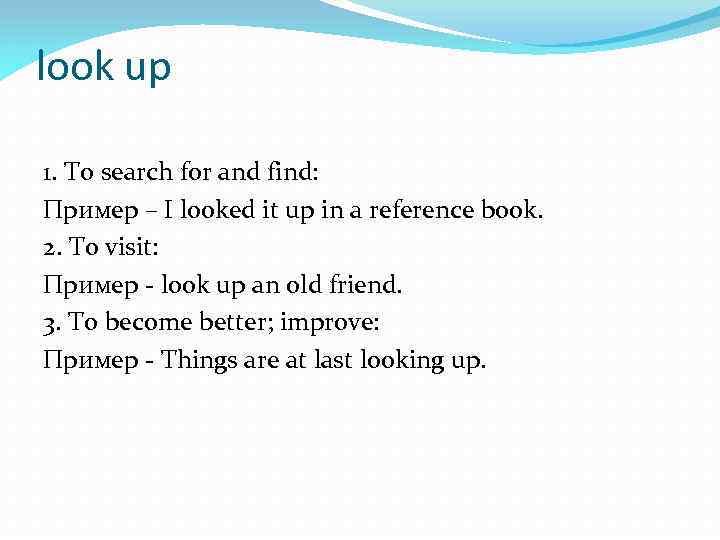 look up

1. To search for and find:
Пример – I looked it up in a reference book.
2. To visit:
Пример - look up an old friend.
3. To become better; improve:
Пример - Things are at last looking up.